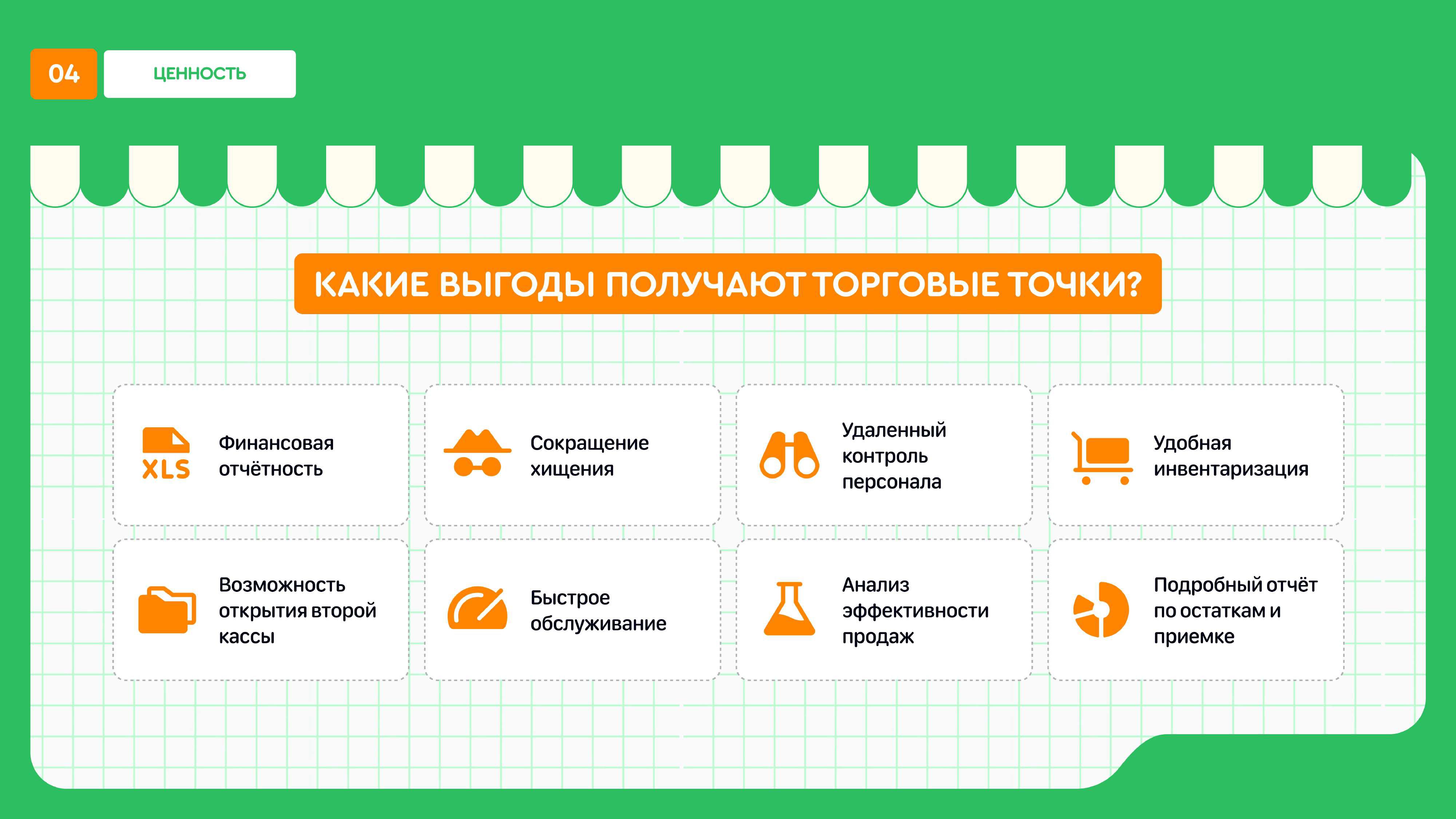 04 ЦЕННОСТЬ

КАКИЕ ВЫГОДЫ ПОЛУЧАЮТ ТОРГОВЫЕ ТОЧКИ?

XLS Финансовая отчётность

Сокращение хищения

Удаленный контроль персонала

Удобная инвентаризация

Возможность открытия второй кассы

Быстрое обслуживание

Анализ эффективности продаж

Подробный отчёт по остаткам и приемке